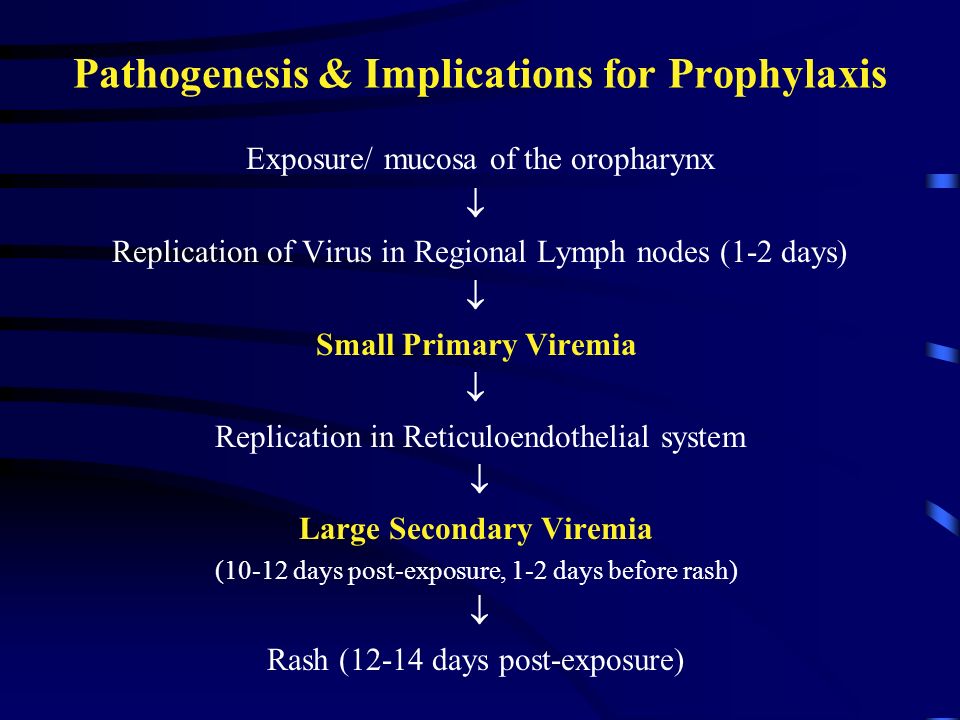 Pathogenesis & Implications for Prophylaxis

Exposure/ mucosa of the oropharynx

↓

Replication of Virus in Regional Lymph nodes (1-2 days)

↓

Small Primary Viremia

↓

Replication in Reticuloendothelial system

↓

Large Secondary Viremia

(10-12 days post-exposure, 1-2 days before rash)

↓

Rash (12-14 days post-exposure)